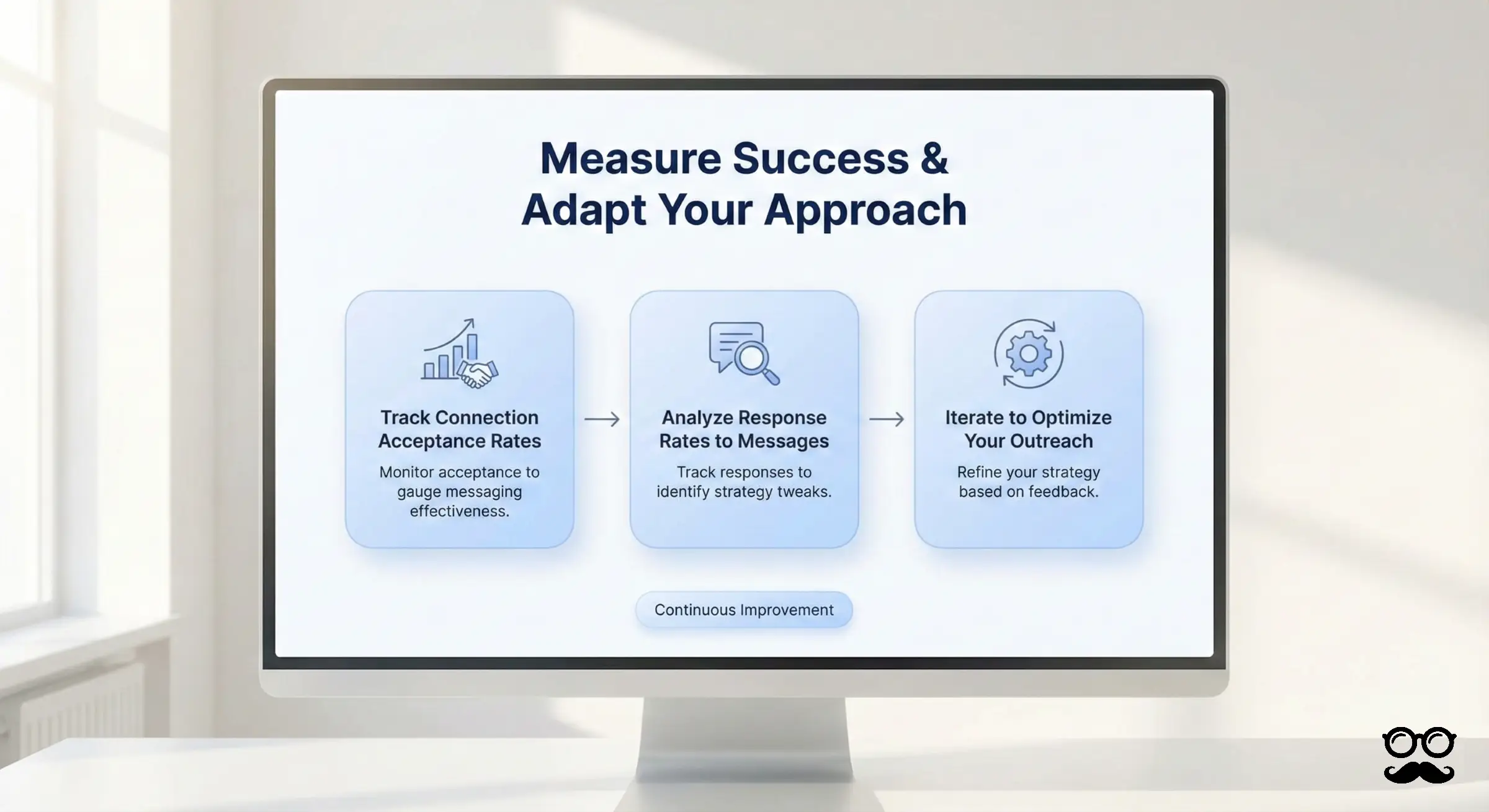 Measure Success & Adapt Your Approach

Track Connection Acceptance Rates

Monitor acceptance to gauge messaging effectiveness.

Analyze Response Rates to Messages

Track responses to identify strategy tweaks.

Iterate to Optimize Your Outreach

Refine your strategy based on feedback.

Continuous Improvement